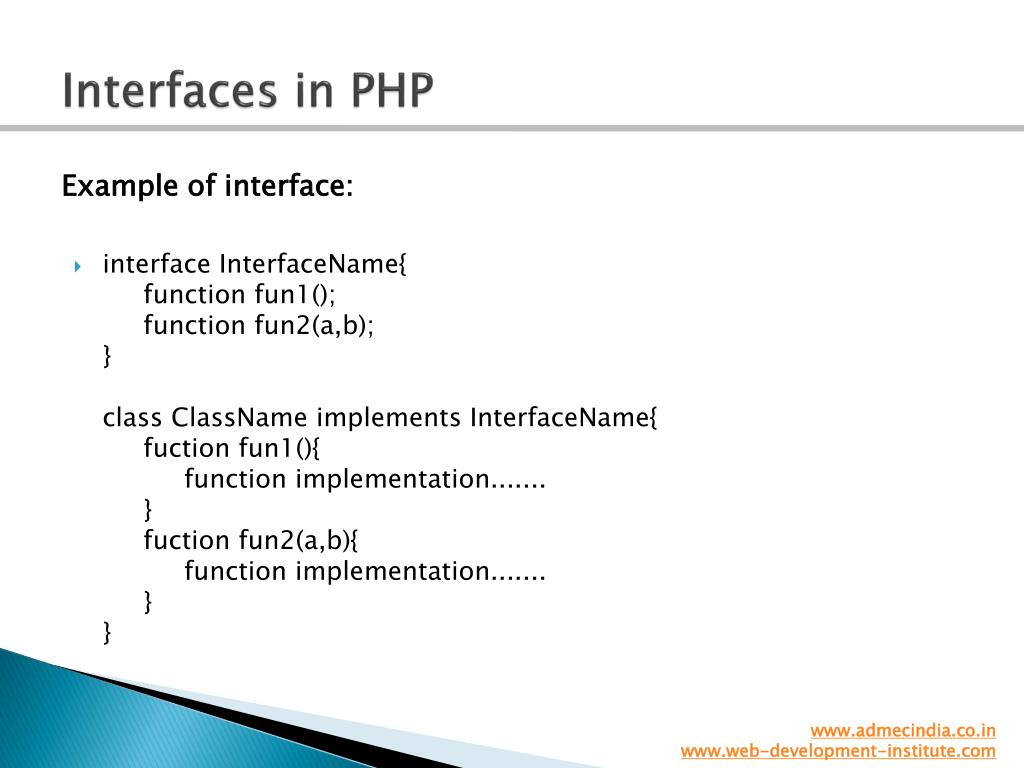 Interfaces in PHP

Example of interface:

interface InterfaceName{
function fun1();
function fun2(a,b);
}

class ClassName implements InterfaceName{
fuction fun1(){
function implementation.......
}
fuction fun2(a,b){
function implementation.......
}
}

www.admecindia.co.in
www.web-development-institute.com